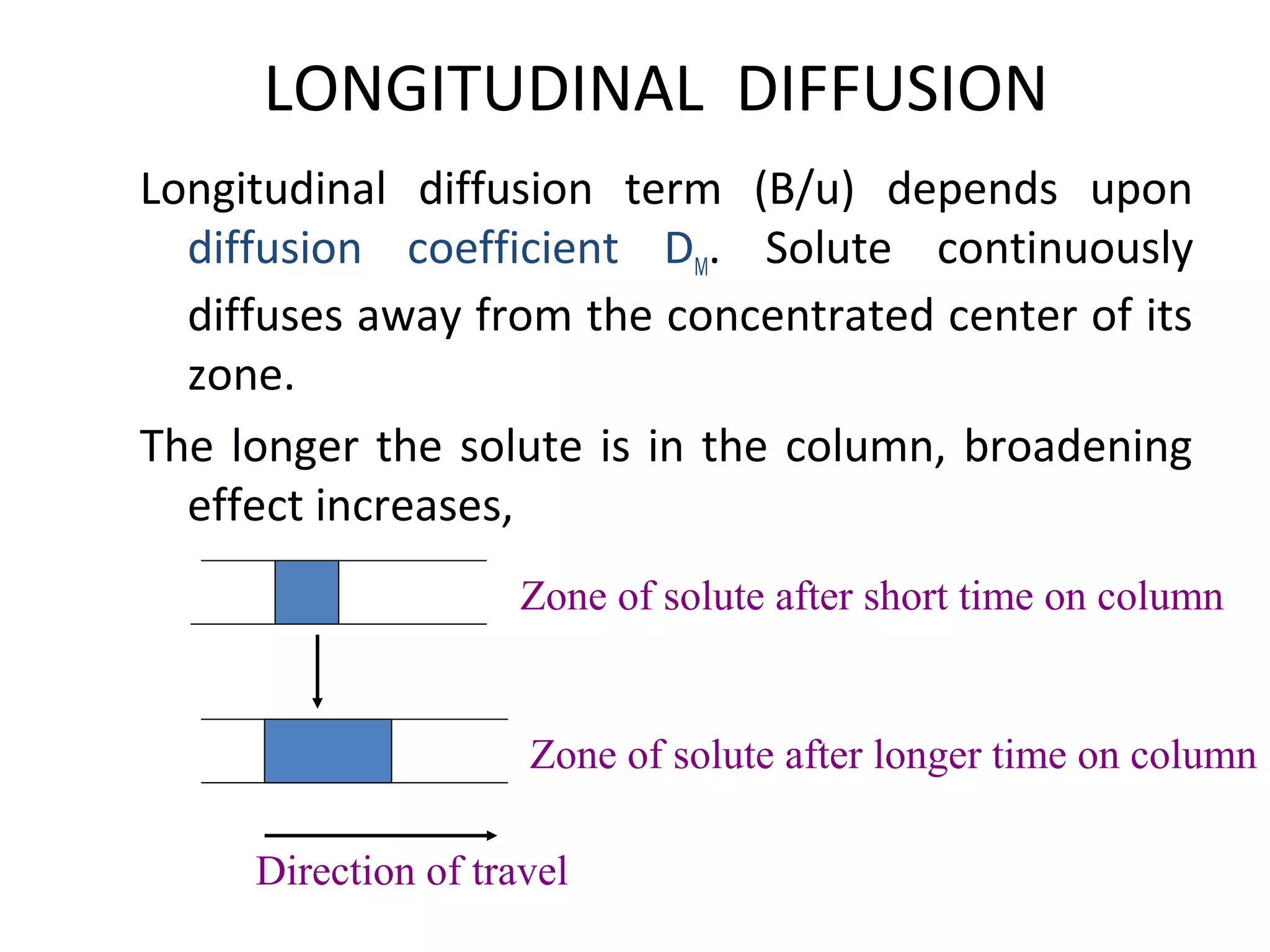 LONGITUDINAL DIFFUSION

Longitudinal diffusion term (B/u) depends upon diffusion coefficient $D_M$. Solute continuously diffuses away from the concentrated center of its zone.

The longer the solute is in the column, broadening effect increases,

Zone of solute after short time on column

Zone of solute after longer time on column

Direction of travel